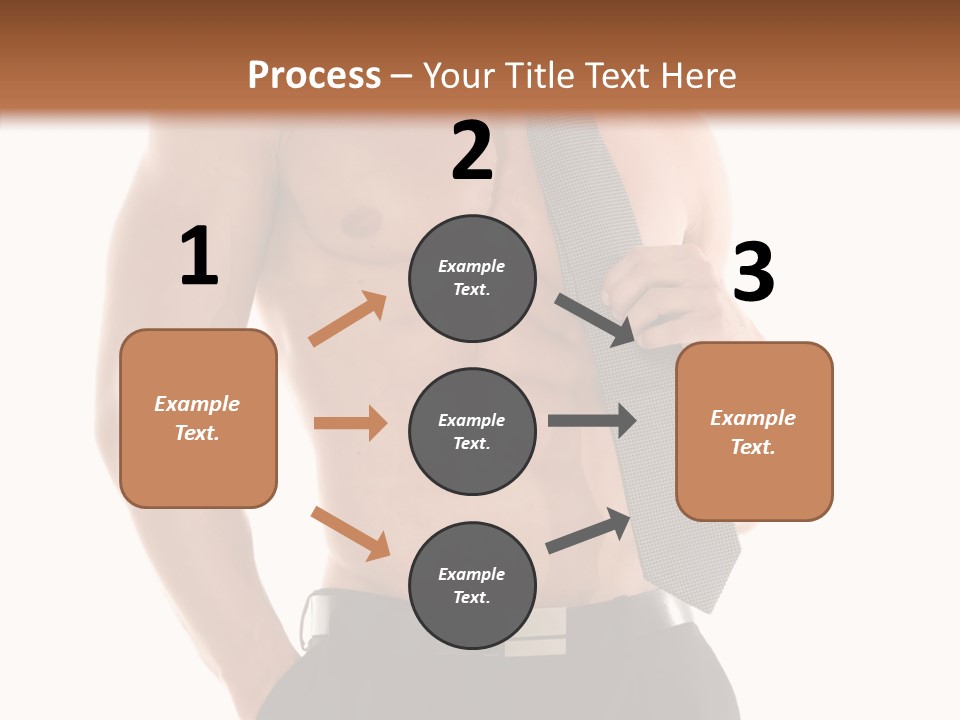 Process – Your Title Text Here

1

Example Text.

2

Example Text.

Example Text.

Example Text.

3

Example Text.